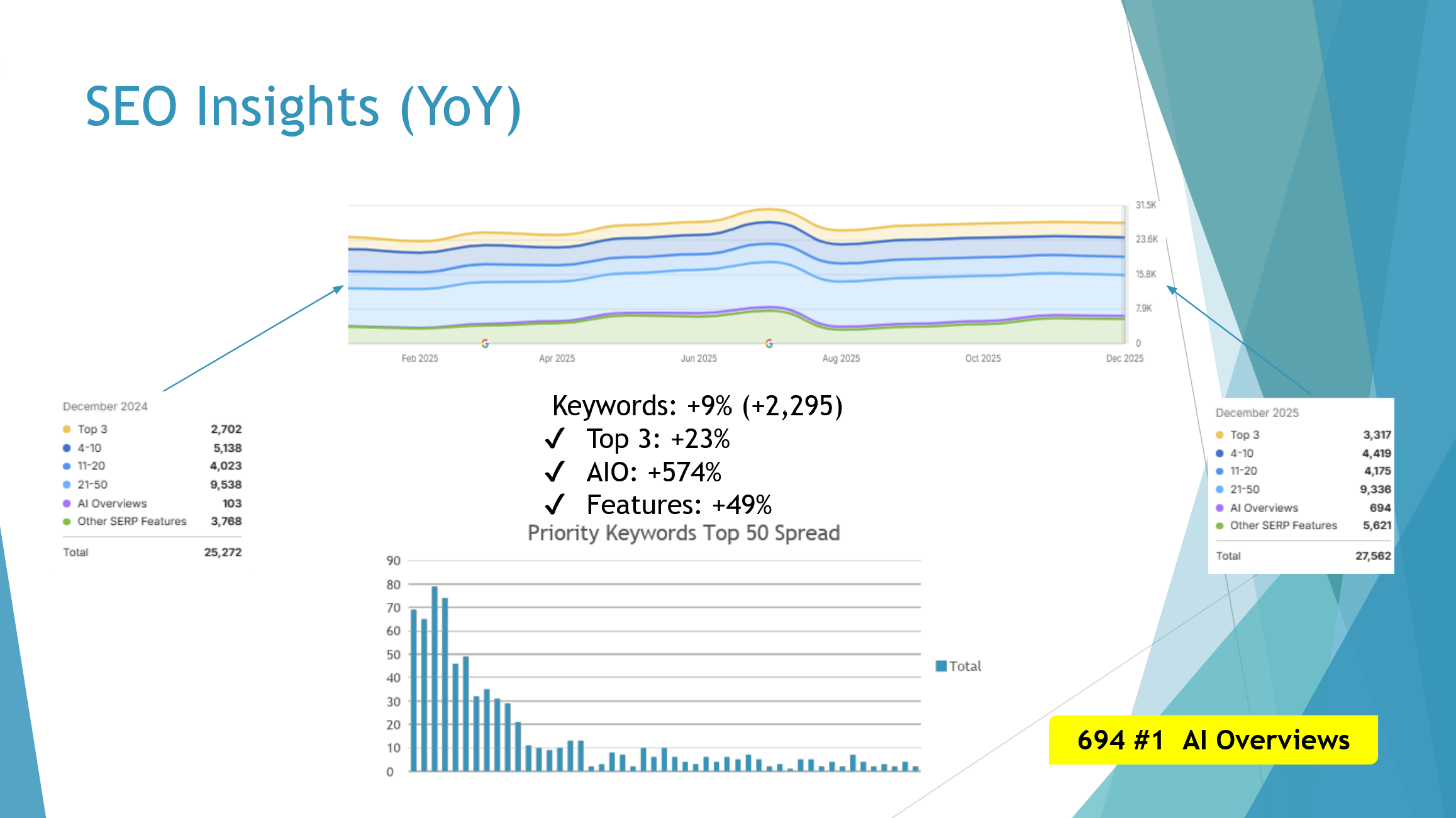 SEO Insights (YoY)

31.5K
23.6K
15.8K
7.9K
0

Feb 2025
Apr 2025
Jun 2025
Aug 2025
Oct 2025
Dec 2025

December 2024

| | |
|---|---|
| Top 3 | 2,702 |
| 4-10 | 5,138 |
| 11-20 | 4,023 |
| 21-50 | 9,538 |
| AI Overviews | 103 |
| Other SERP Features | 3,768 |
| Total | 25,272 |

Keywords: +9% (+2,295)
✓ Top 3: +23%
✓ AIO: +574%
✓ Features: +49%

Priority Keywords Top 50 Spread

90
80
70
60
50
40
30
20
10
0

Total

December 2025

| | |
|---|---|
| Top 3 | 3,317 |
| 4-10 | 4,419 |
| 11-20 | 4,175 |
| 21-50 | 9,336 |
| AI Overviews | 694 |
| Other SERP Features | 5,621 |
| Total | 27,562 |

694 #1 AI Overviews